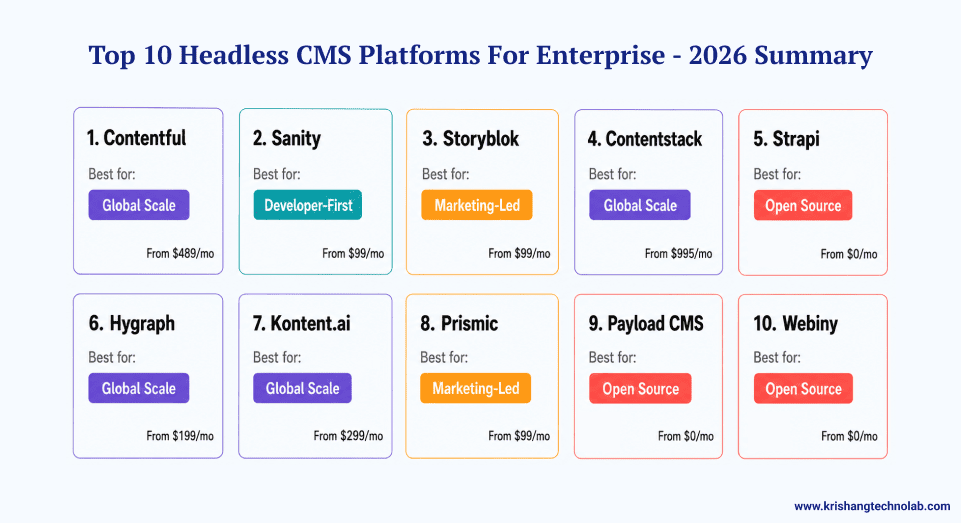 Top 10 Headless CMS Platforms For Enterprise - 2026 Summary

1. Contentful
Best for:
Global Scale
From $489/mo

2. Sanity
Best for:
Developer-First
From $99/mo

3. Storyblok
Best for:
Marketing-Led
From $99/mo

4. Contentstack
Best for:
Global Scale
From $995/mo

5. Strapi
Best for:
Open Source
From $0/mo

6. Hygraph
Best for:
Global Scale
From $199/mo

7. Kontent.ai
Best for:
Global Scale
From $299/mo

8. Prismic
Best for:
Marketing-Led
From $99/mo

9. Payload CMS
Best for:
Open Source
From $0/mo

10. Webiny
Best for:
Open Source
From $0/mo

www.krishangtechnolab.com